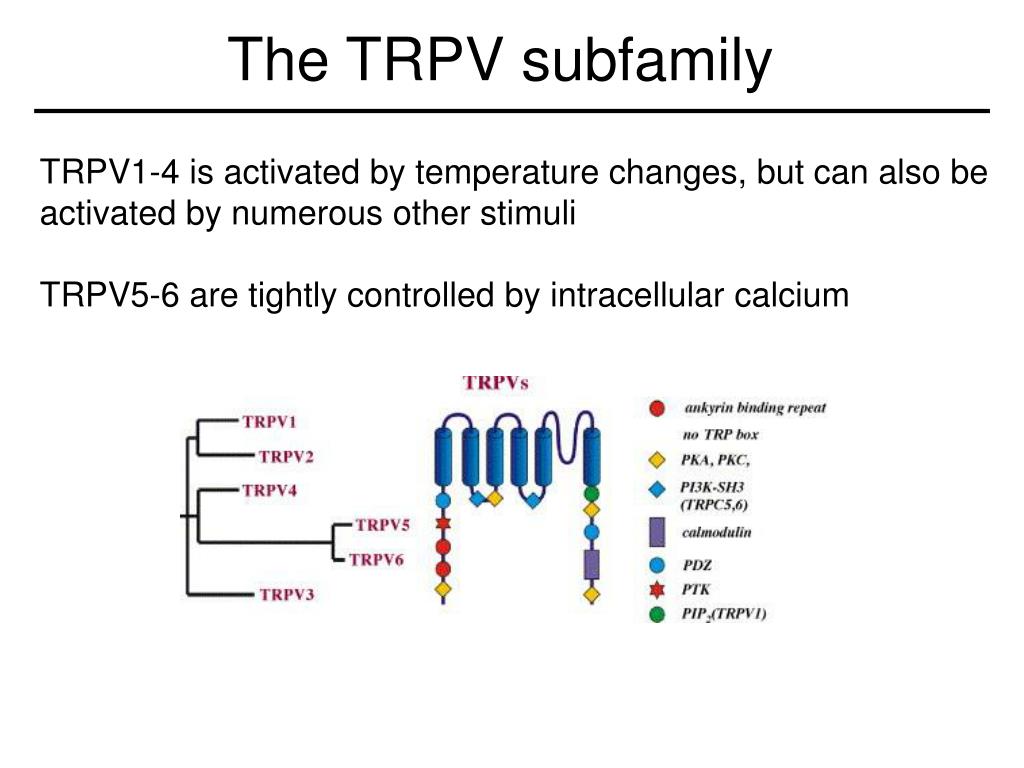 The TRPV subfamily

TRPV1-4 is activated by temperature changes, but can also be activated by numerous other stimuli

TRPV5-6 are tightly controlled by intracellular calcium

TRPV1
TRPV2
TRPV4
TRPV5
TRPV6
TRPV3

TRPVs

ankyrin binding repeat
no TRP box
PKA, PKC,
PI3K-SH3 (TRPC5,6)
calmodulin
PDZ
PTK
$PIP_2$(TRPV1)